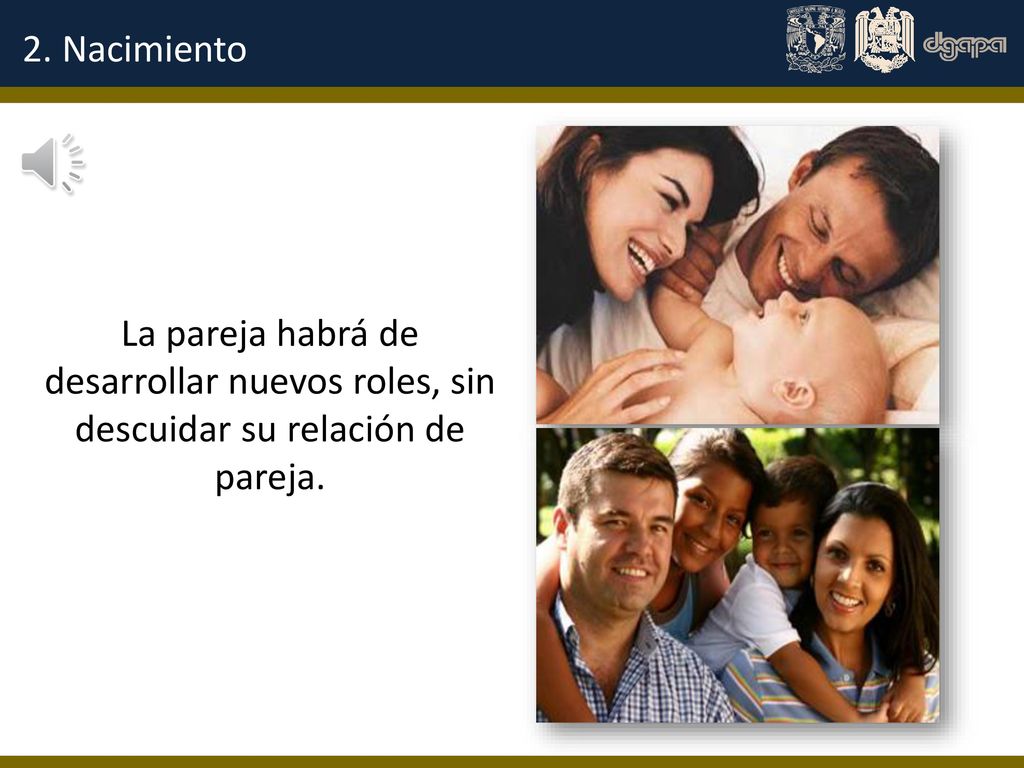 2. Nacimiento

dgapa

La pareja habrá de desarrollar nuevos roles, sin descuidar su relación de pareja.